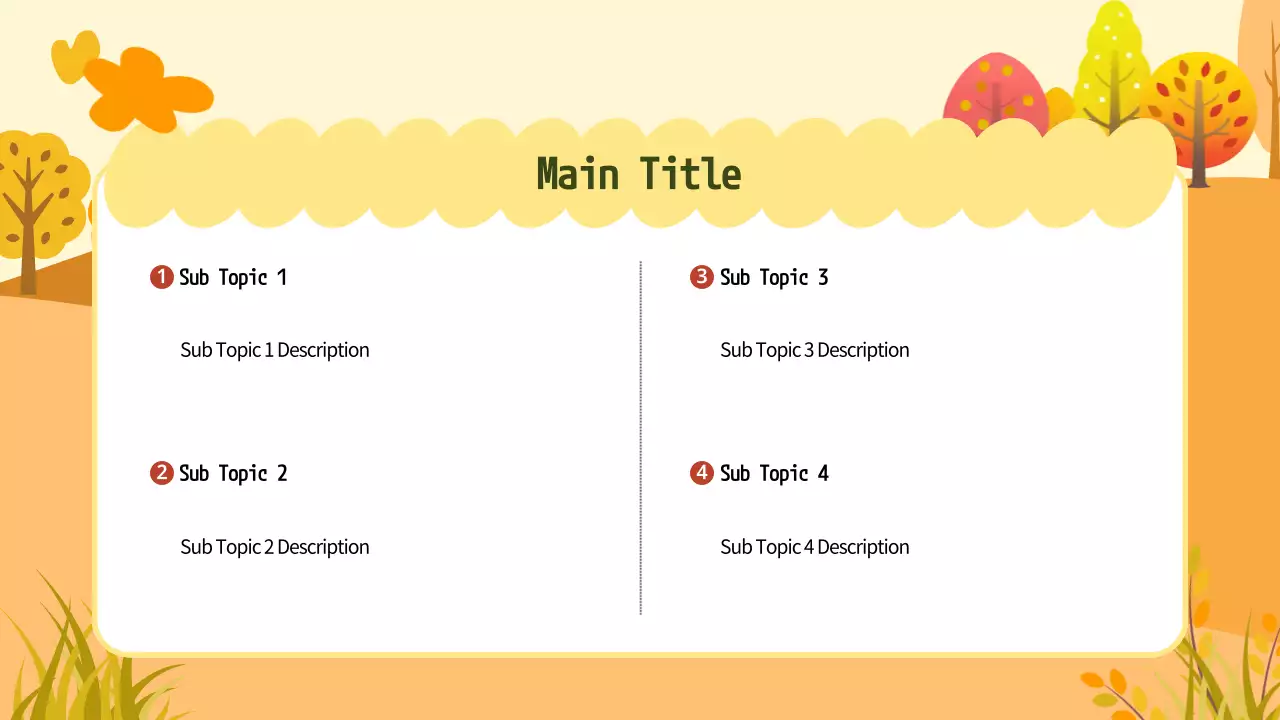 Main Title

1 Sub Topic 1

Sub Topic 1 Description

2 Sub Topic 2

Sub Topic 2 Description

3 Sub Topic 3

Sub Topic 3 Description

4 Sub Topic 4

Sub Topic 4 Description